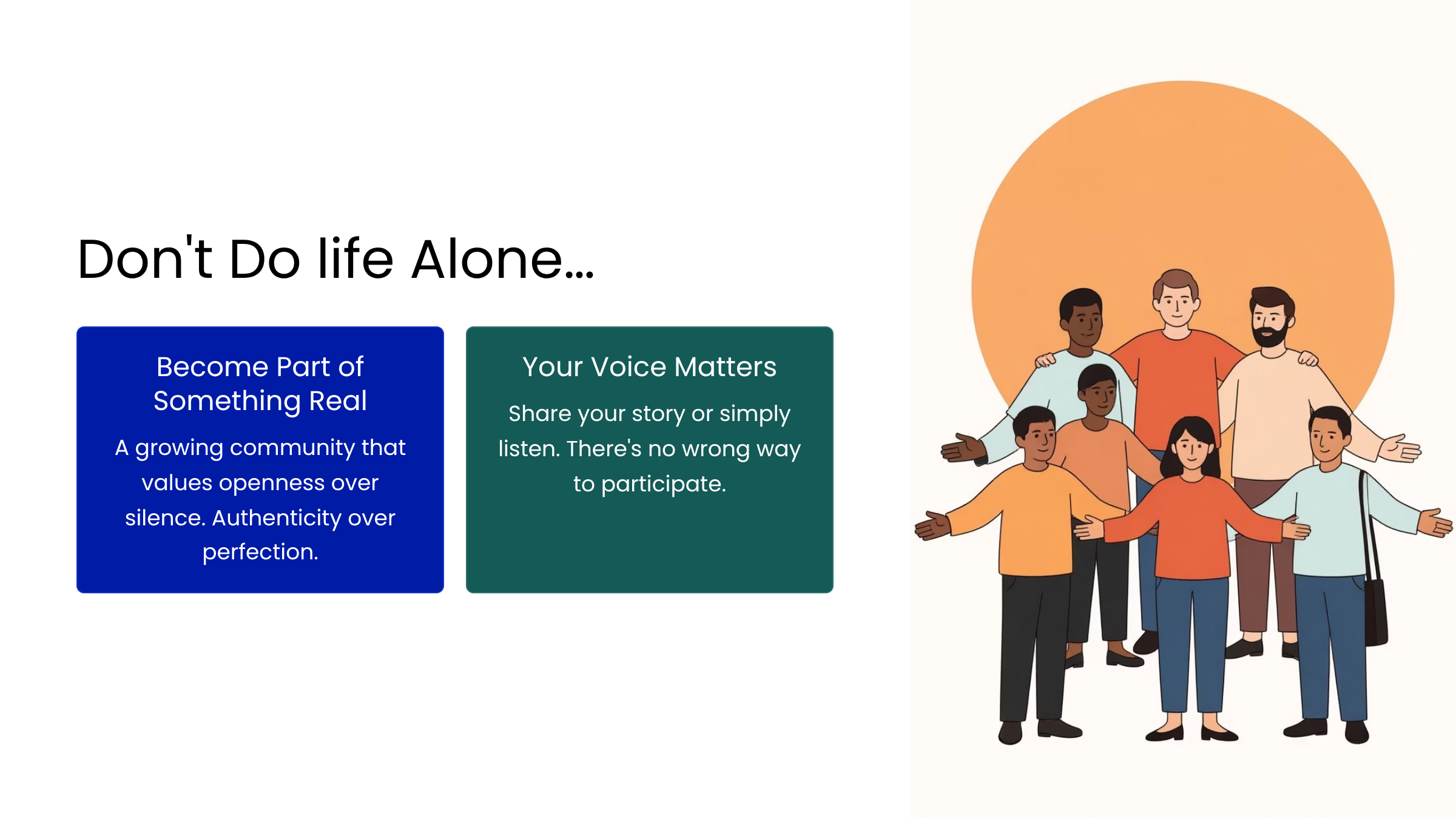 Don't Do life Alone...

Become Part of Something Real

A growing community that values openness over silence. Authenticity over perfection.

Your Voice Matters

Share your story or simply listen. There's no wrong way to participate.